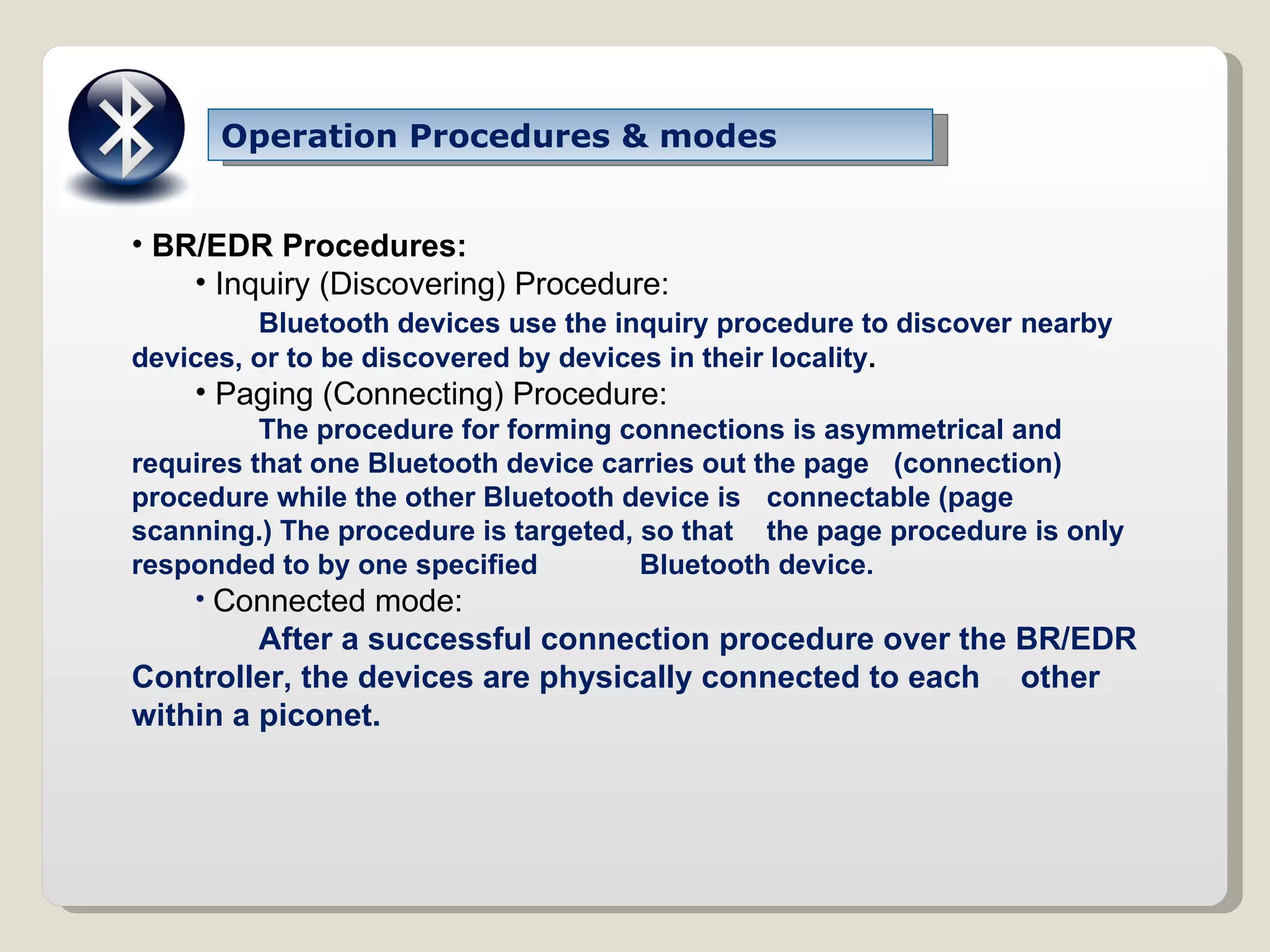 Operation Procedures & modes

• BR/EDR Procedures:

• Inquiry (Discovering) Procedure:

Bluetooth devices use the inquiry procedure to discover nearby devices, or to be discovered by devices in their locality.

• Paging (Connecting) Procedure:

The procedure for forming connections is asymmetrical and requires that one Bluetooth device carries out the page (connection) procedure while the other Bluetooth device is connectable (page scanning.) The procedure is targeted, so that the page procedure is only responded to by one specified Bluetooth device.

• Connected mode:

After a successful connection procedure over the BR/EDR Controller, the devices are physically connected to each other within a piconet.